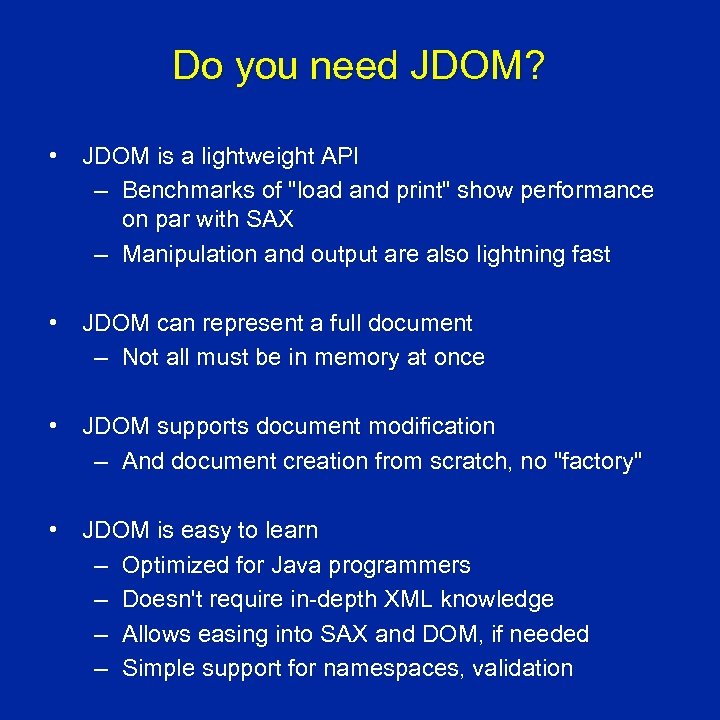 Do you need JDOM?

• JDOM is a lightweight API
– Benchmarks of "load and print" show performance on par with SAX
– Manipulation and output are also lightning fast

• JDOM can represent a full document
– Not all must be in memory at once

• JDOM supports document modification
– And document creation from scratch, no "factory"

• JDOM is easy to learn
– Optimized for Java programmers
– Doesn't require in-depth XML knowledge
– Allows easing into SAX and DOM, if needed
– Simple support for namespaces, validation